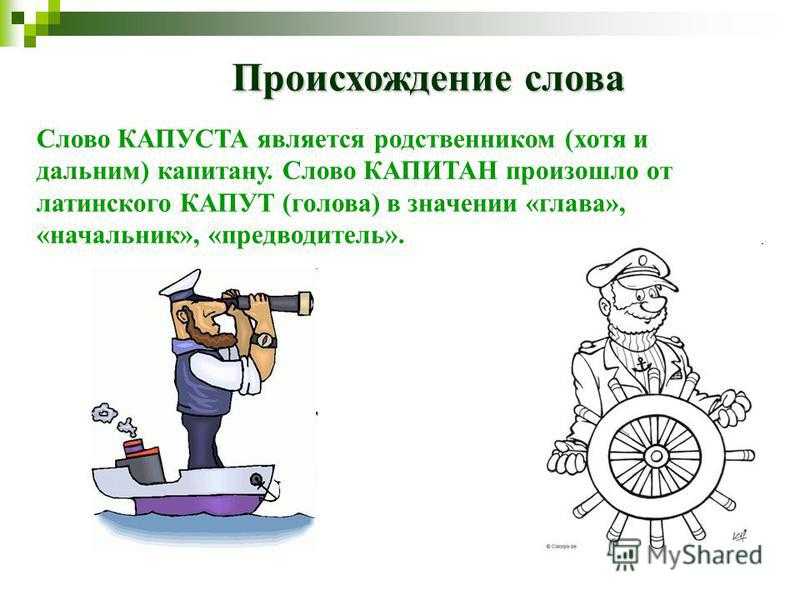 Происхождение слова

Слово КАПУСТА является родственником (хотя и дальним) капитану. Слово КАПИТАН произошло от латинского КАПУТ (голова) в значении «глава», «начальник», «предводитель».

MyShared